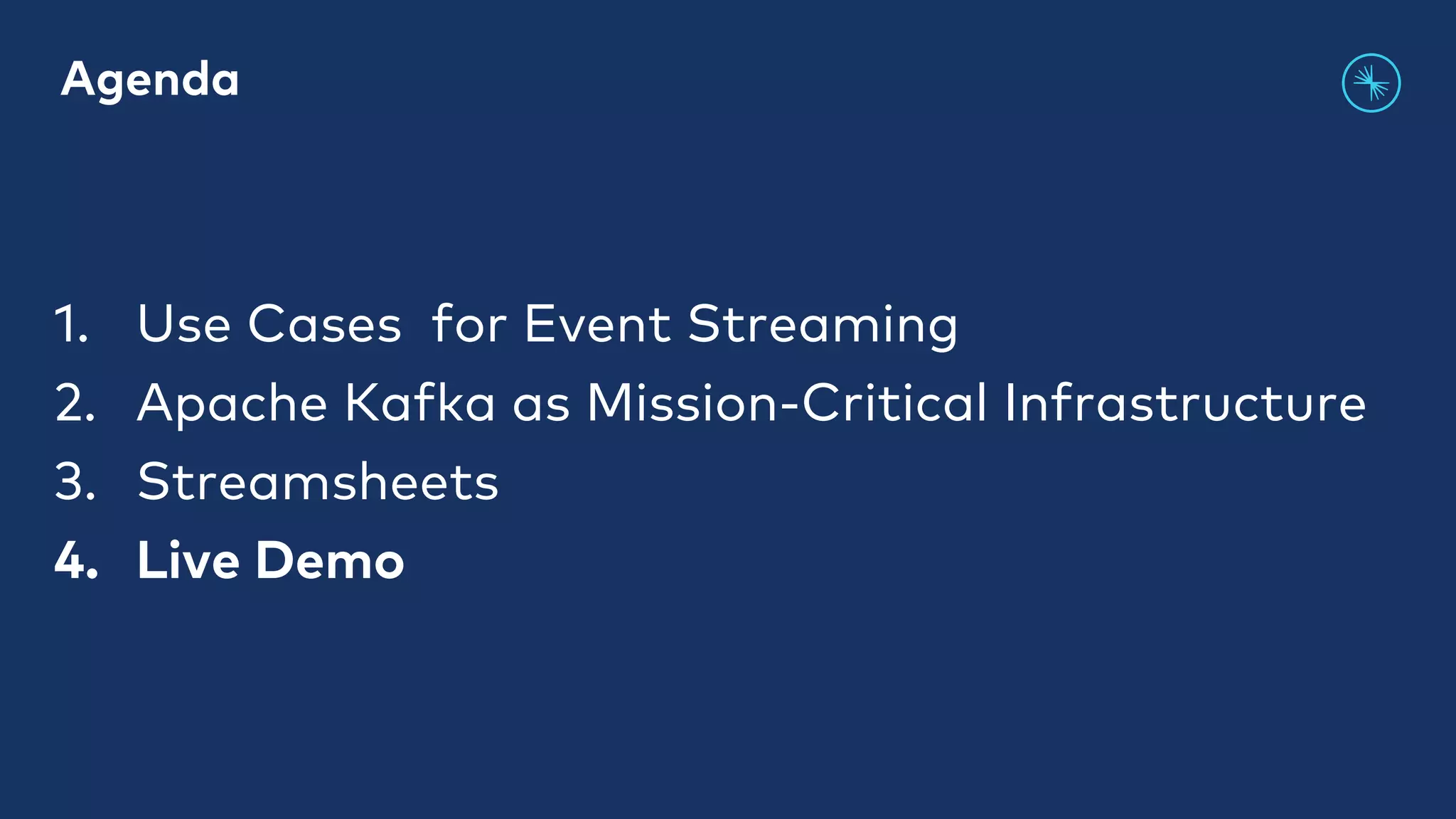 Agenda

1. Use Cases for Event Streaming
2. Apache Kafka as Mission-Critical Infrastructure
3. Streamsheets
4. Live Demo